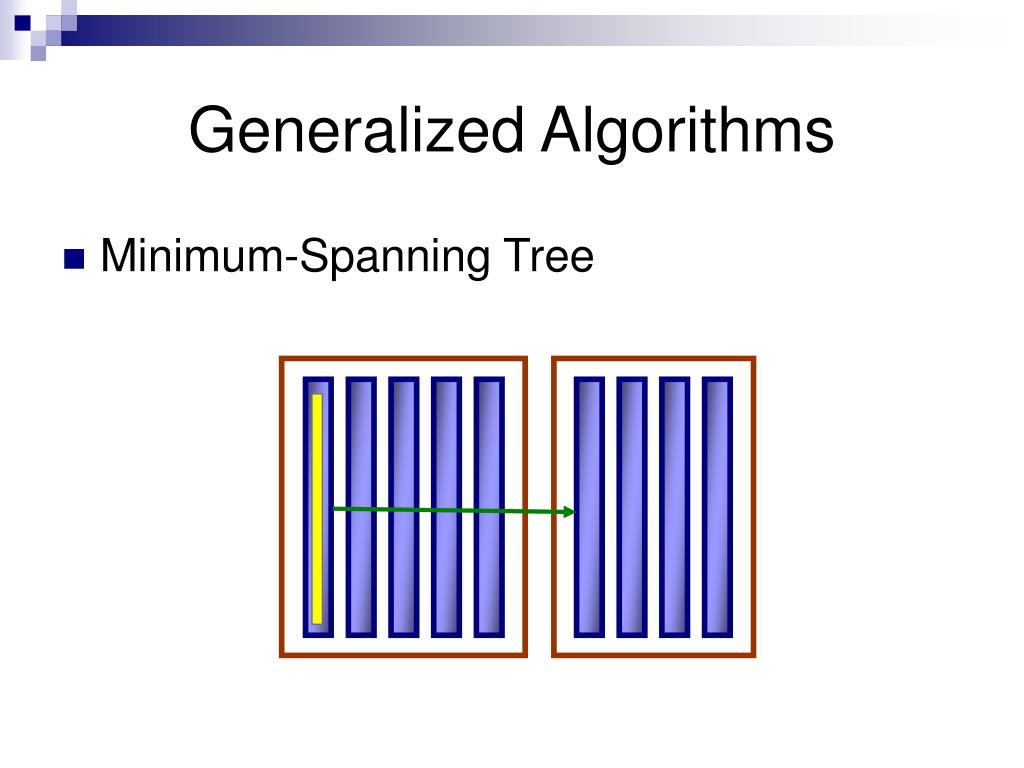 Generalized Algorithms

Minimum-Spanning Tree